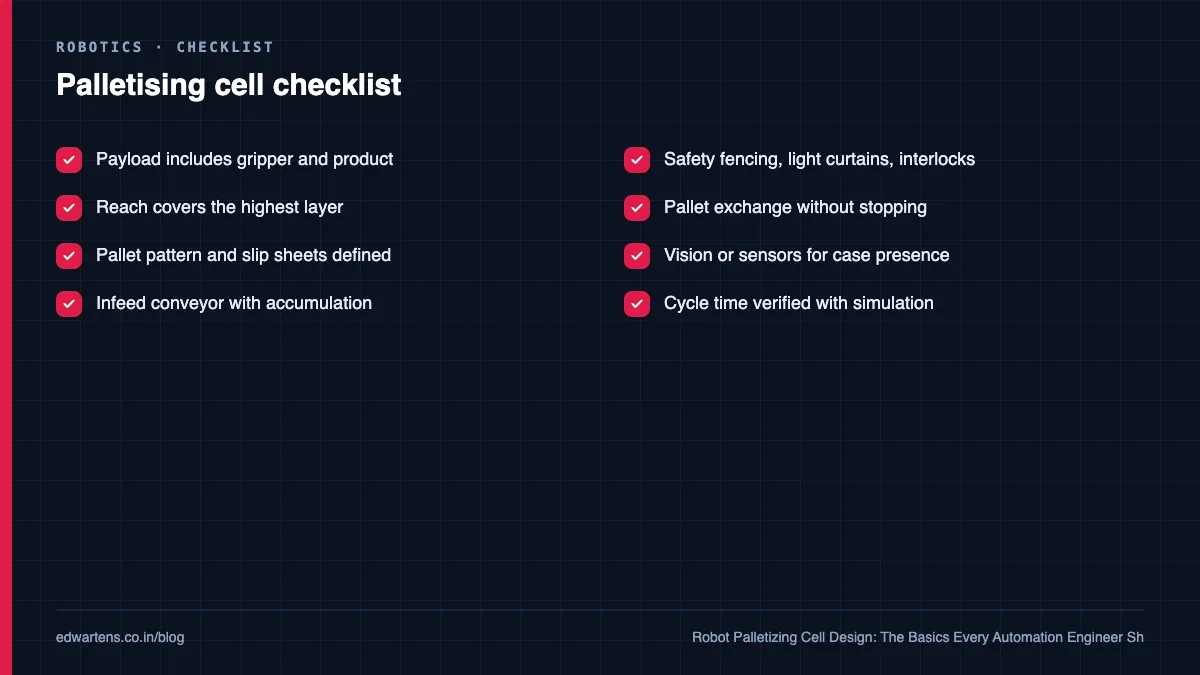 ROBOTICS · CHECKLIST

Palletising cell checklist

Payload includes gripper and product

Reach covers the highest layer

Pallet pattern and slip sheets defined

Infeed conveyor with accumulation

Safety fencing, light curtains, interlocks

Pallet exchange without stopping

Vision or sensors for case presence

Cycle time verified with simulation

edwartens.co.in/blog

Robot Palletizing Cell Design: The Basics Every Automation Engineer Sh